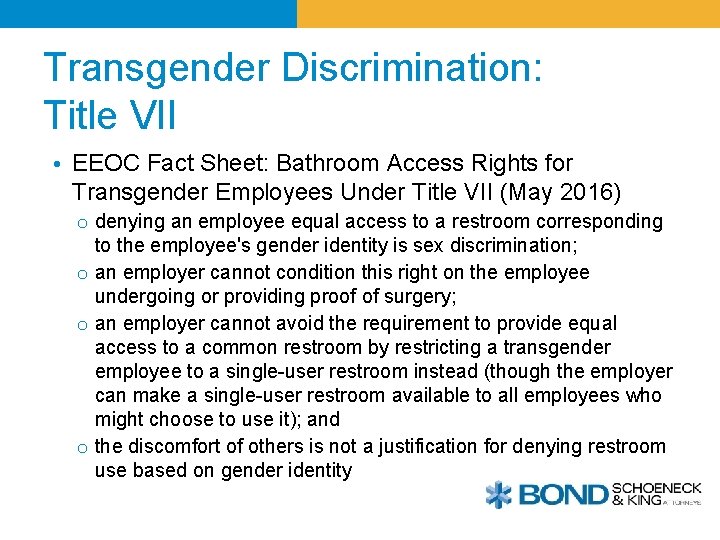 Transgender Discrimination: Title VII

• EEOC Fact Sheet: Bathroom Access Rights for Transgender Employees Under Title VII (May 2016)
  o denying an employee equal access to a restroom corresponding to the employee's gender identity is sex discrimination;
  o an employer cannot condition this right on the employee undergoing or providing proof of surgery;
  o an employer cannot avoid the requirement to provide equal access to a common restroom by restricting a transgender employee to a single-user restroom instead (though the employer can make a single-user restroom available to all employees who might choose to use it); and
  o the discomfort of others is not a justification for denying restroom use based on gender identity

BOND SCHOENECK & KING ATTORNEYS